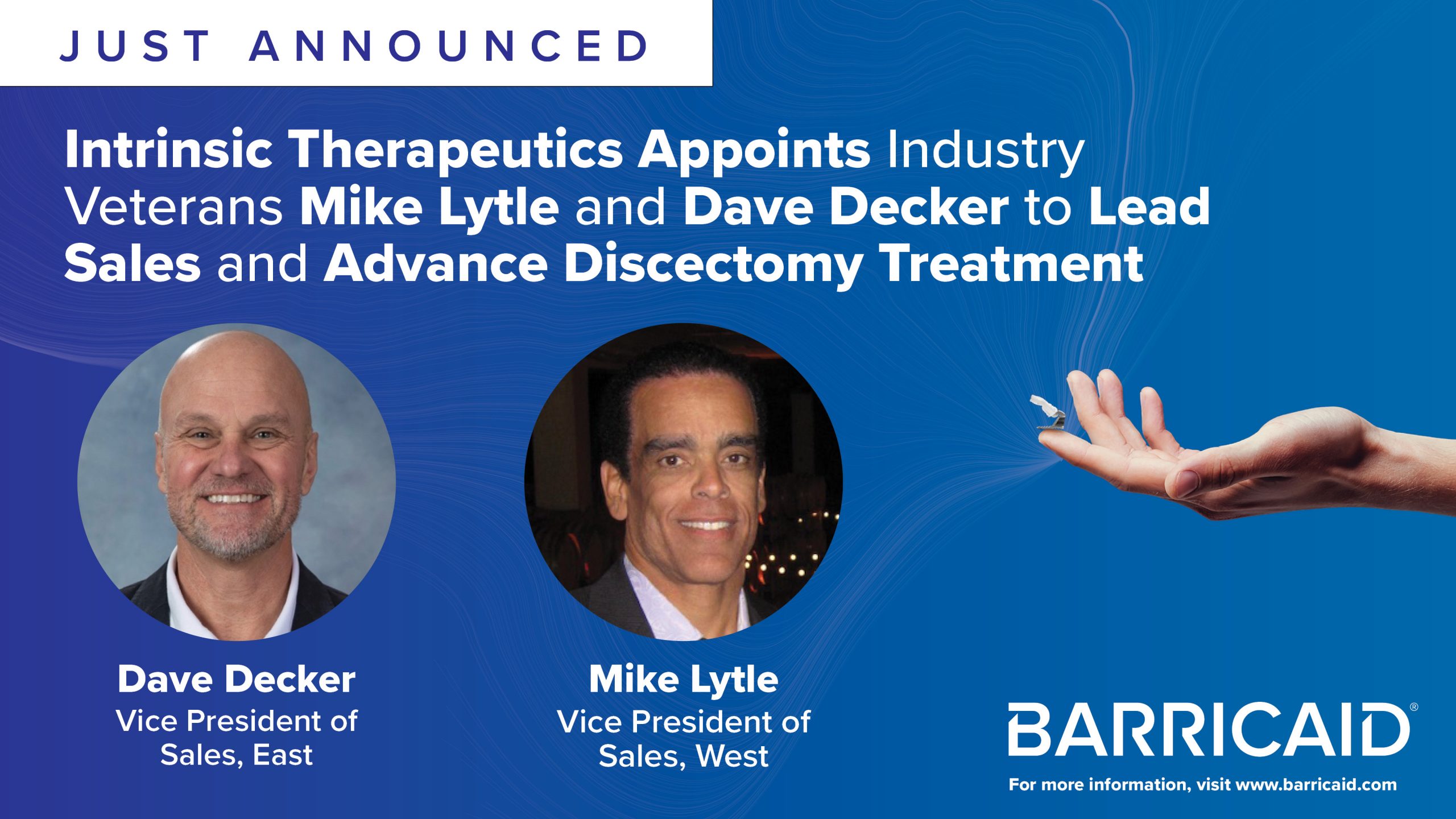 JUST ANNOUNCED

Intrinsic Therapeutics Appoints Industry Veterans Mike Lytle and Dave Decker to Lead Sales and Advance Discectomy Treatment

Dave Decker
Vice President of Sales, East

Mike Lytle
Vice President of Sales, West

BARRICAID®
For more information, visit www.barricaid.com